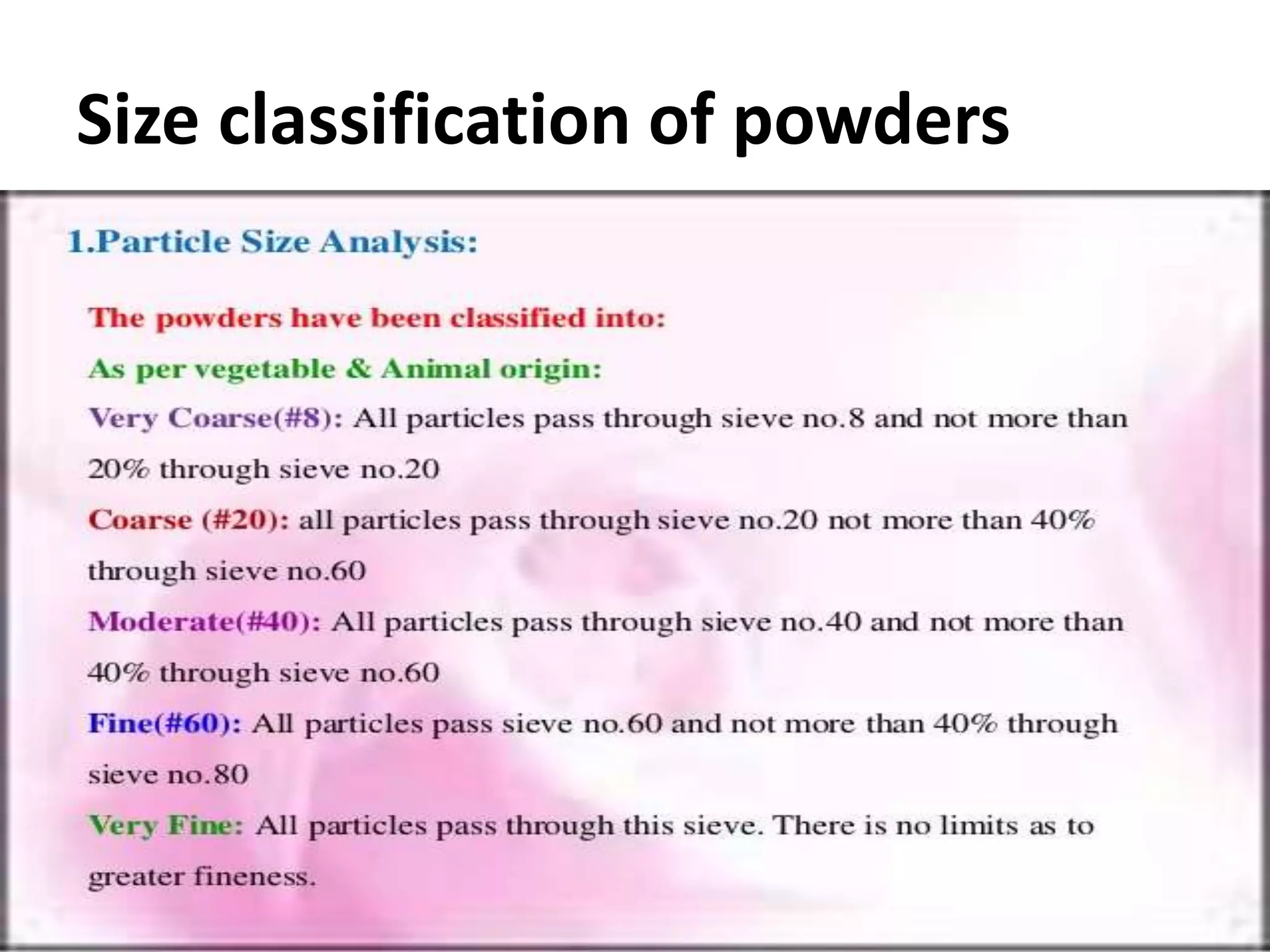 Size classification of powders

1.Particle Size Analysis:

The powders have been classified into:

As per vegetable & Animal origin:

Very Coarse(#8): All particles pass through sieve no.8 and not more than 20% through sieve no.20

Coarse (#20): all particles pass through sieve no.20 not more than 40% through sieve no.60

Moderate(#40): All particles pass through sieve no.40 and not more than 40% through sieve no.60

Fine(#60): All particles pass sieve no.60 and not more than 40% through sieve no.80

Very Fine: All particles pass through this sieve. There is no limits as to greater fineness.